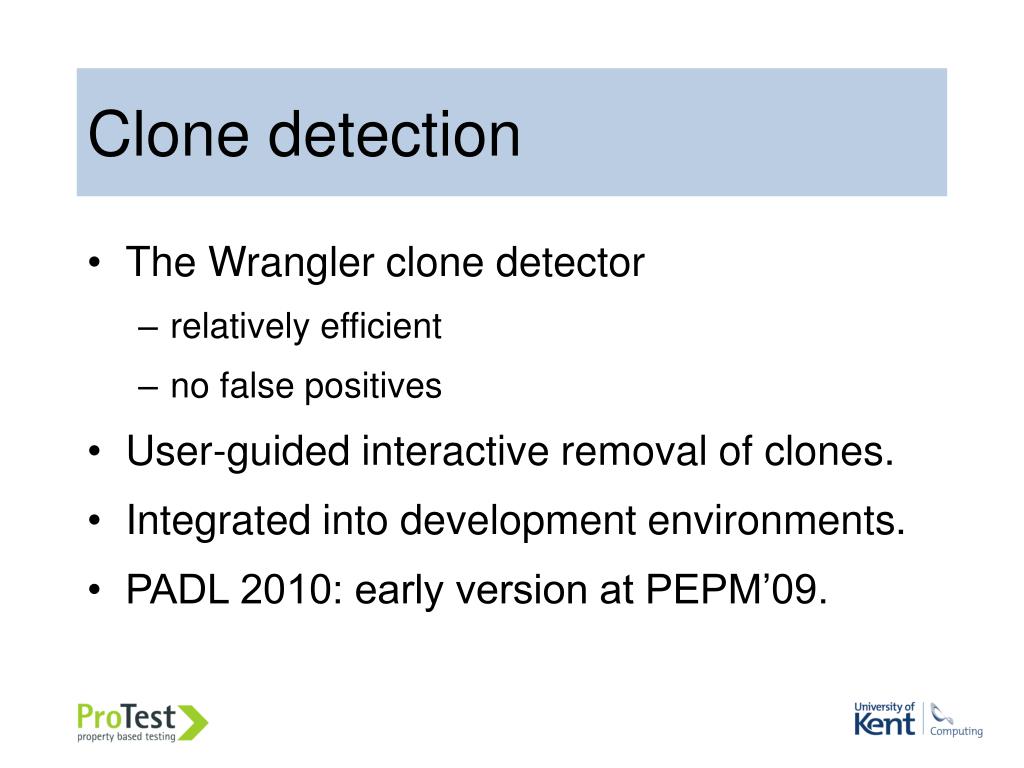 Clone detection

• The Wrangler clone detector
– relatively efficient
– no false positives
• User-guided interactive removal of clones.
• Integrated into development environments.
• PADL 2010: early version at PEPM’09.

ProTest
property based testing

University of Kent
Computing